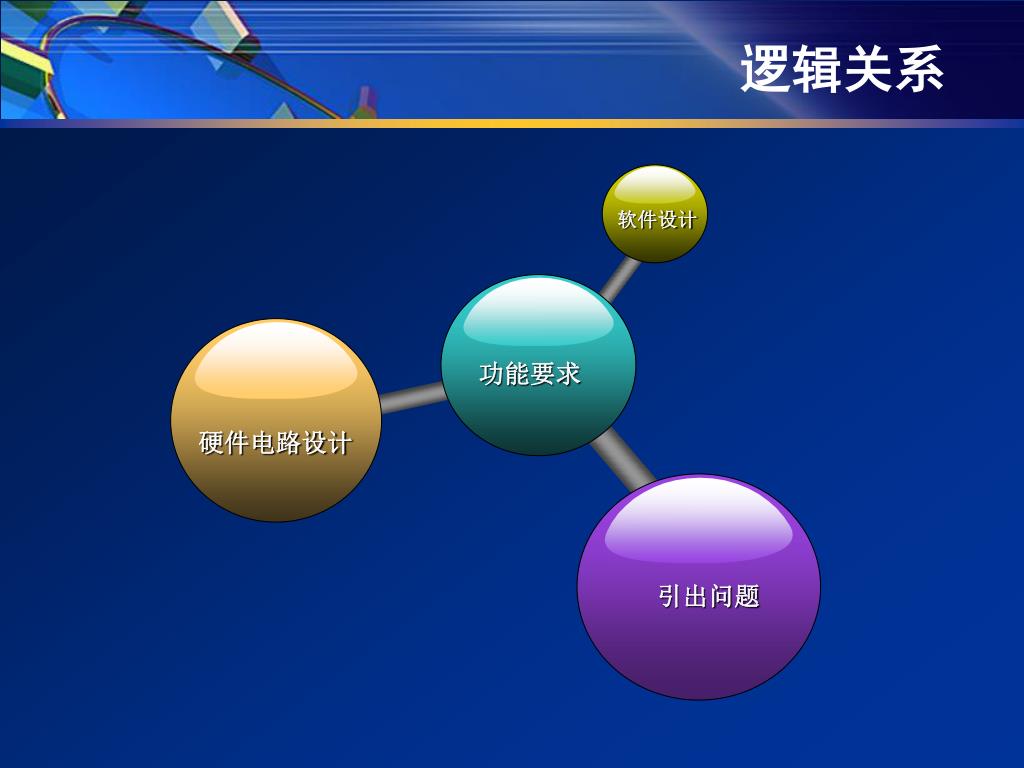 逻辑关系

软件设计

功能要求

硬件电路设计

引出问题